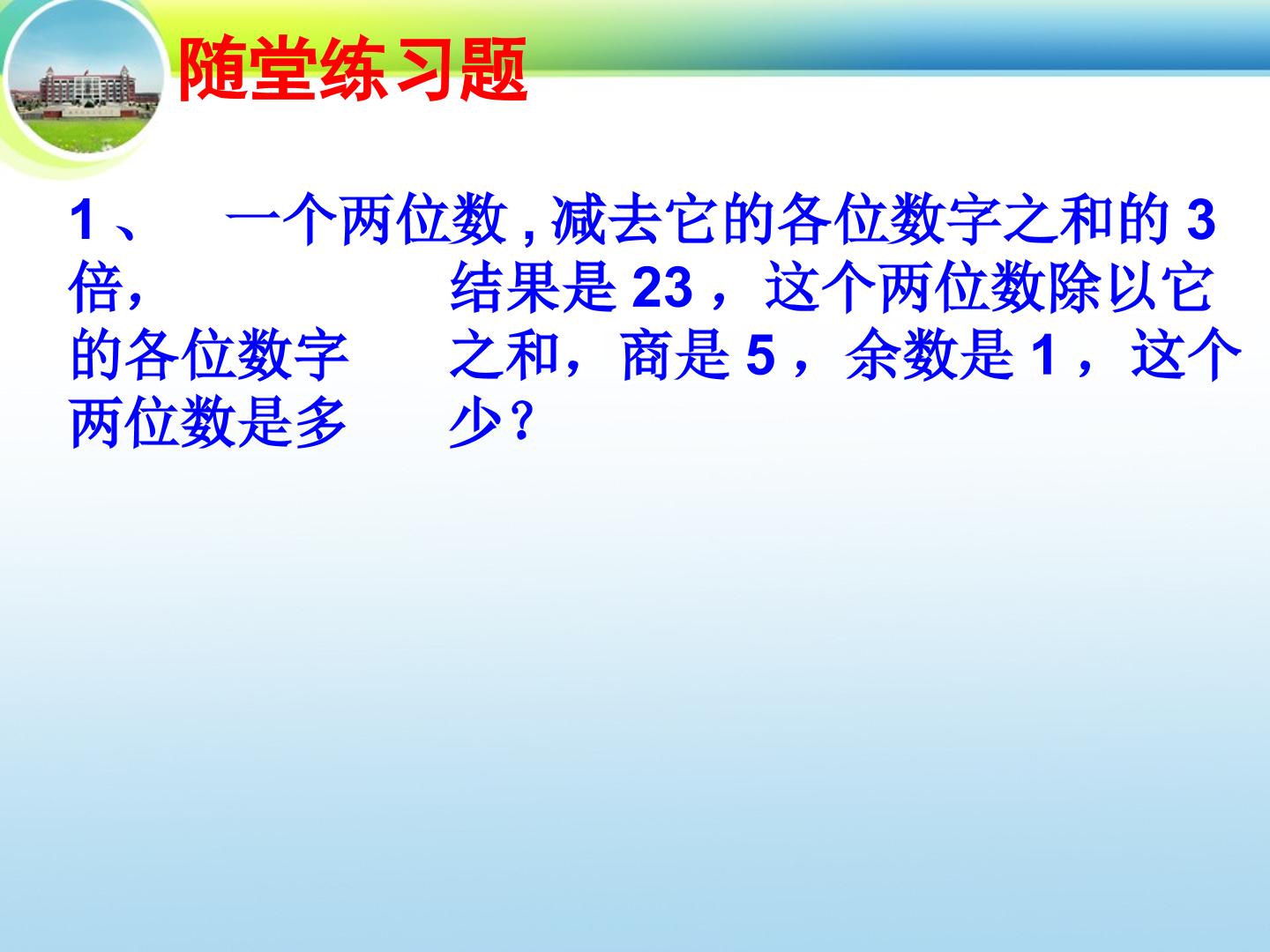 随堂练习题

1、一个两位数,减去它的各位数字之和的3倍,结果是23,这个两位数除以它的各位数字之和,商是5,余数是1,这个两位数是多少?